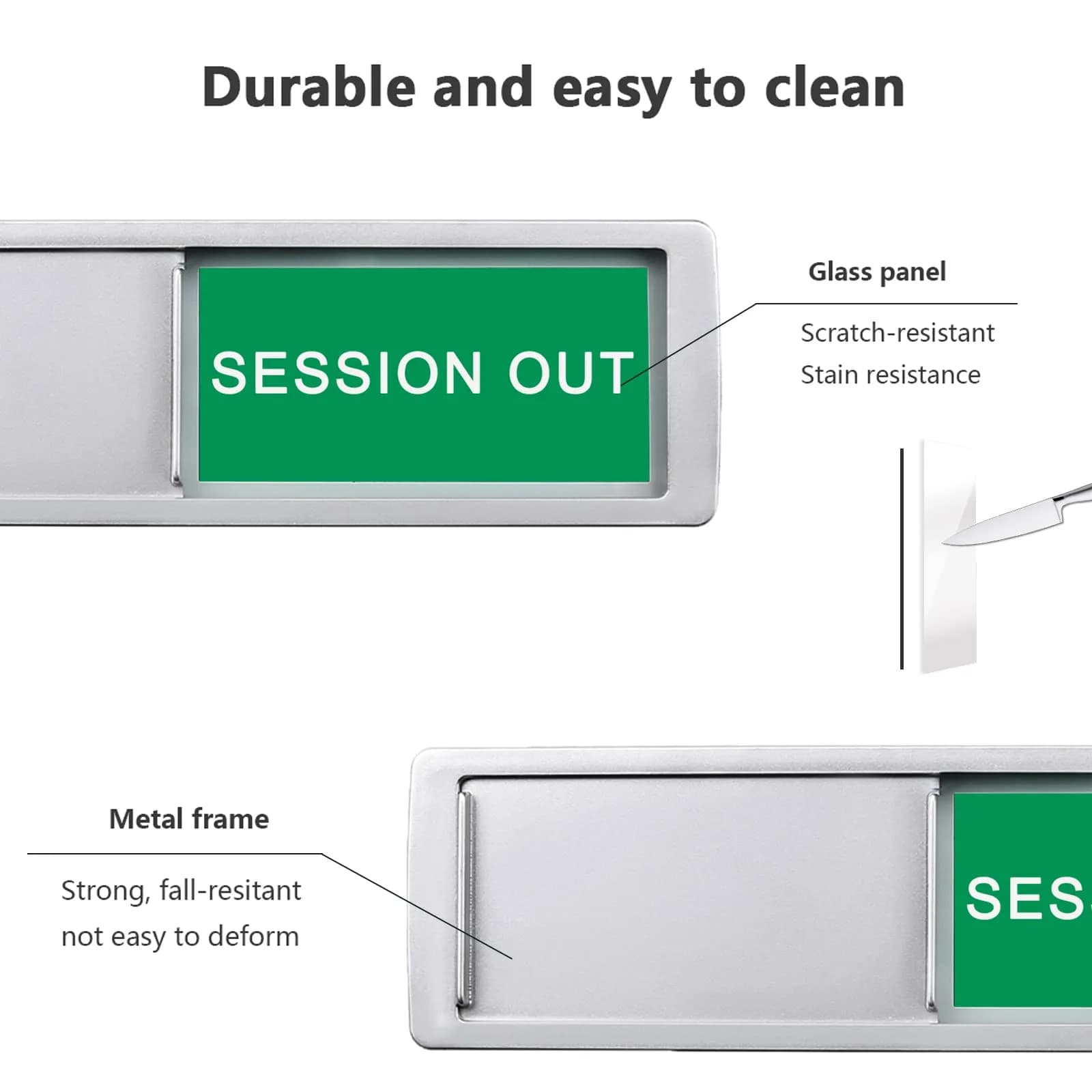 Durable and easy to clean

SESSION OUT

Glass panel

Scratch-resistant
Stain resistance

Metal frame

Strong, fall-resitant
not easy to deform

SES